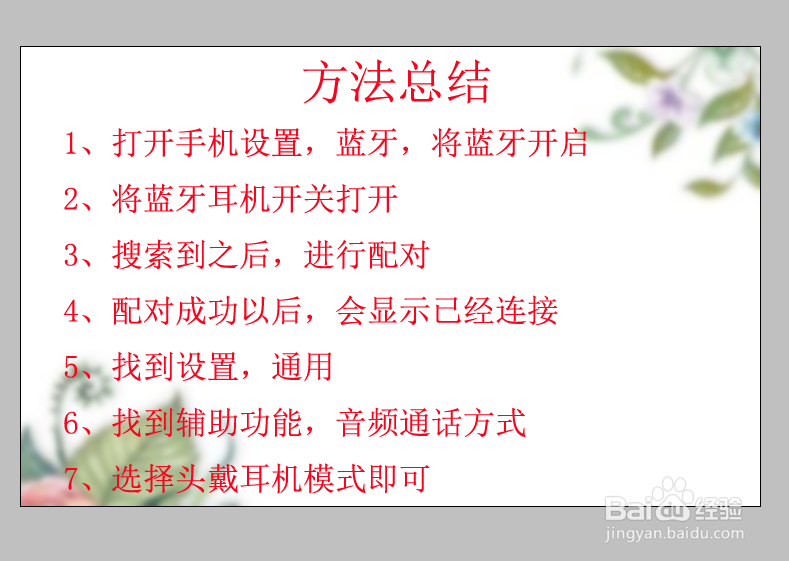 方法总结

1、打开手机设置，蓝牙，将蓝牙开启

2、将蓝牙耳机开关打开

3、搜索到之后，进行配对

4、配对成功以后，会显示已经连接

5、找到设置，通用

6、找到辅助功能，音频通话方式

7、选择头戴耳机模式即可

Baidu经验
jingyan.baidu.com